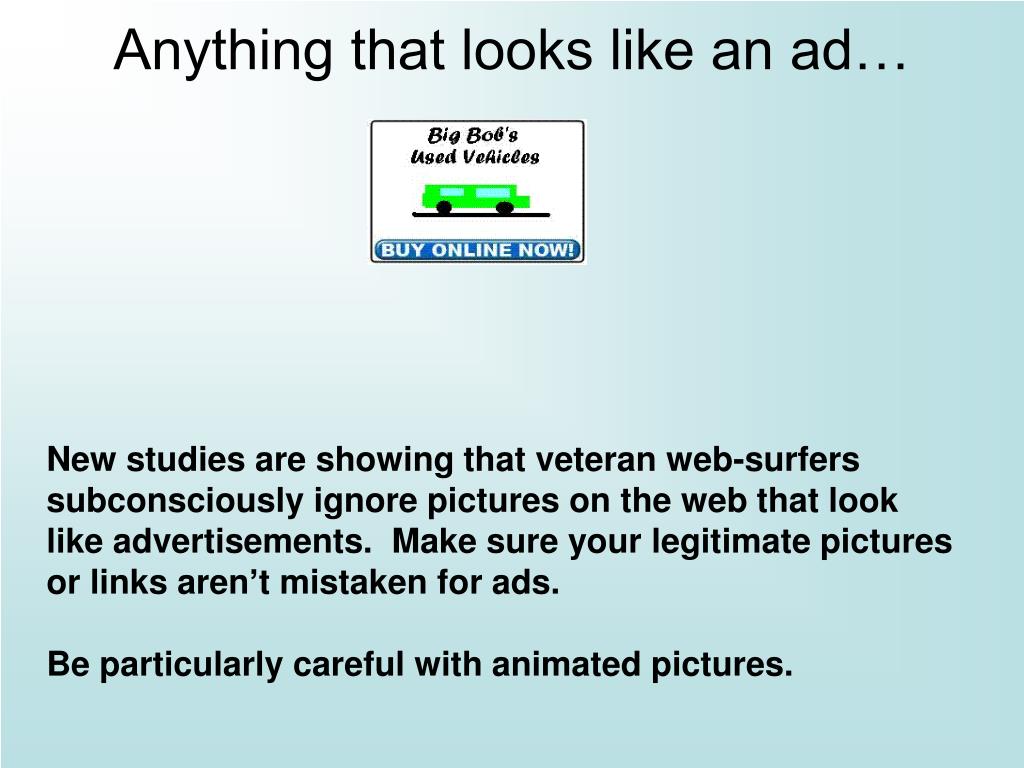 Anything that looks like an ad…

Big Bob's
Used Vehicles

BUY ONLINE NOW!

New studies are showing that veteran web-surfers subconsciously ignore pictures on the web that look like advertisements. Make sure your legitimate pictures or links aren't mistaken for ads.

Be particularly careful with animated pictures.